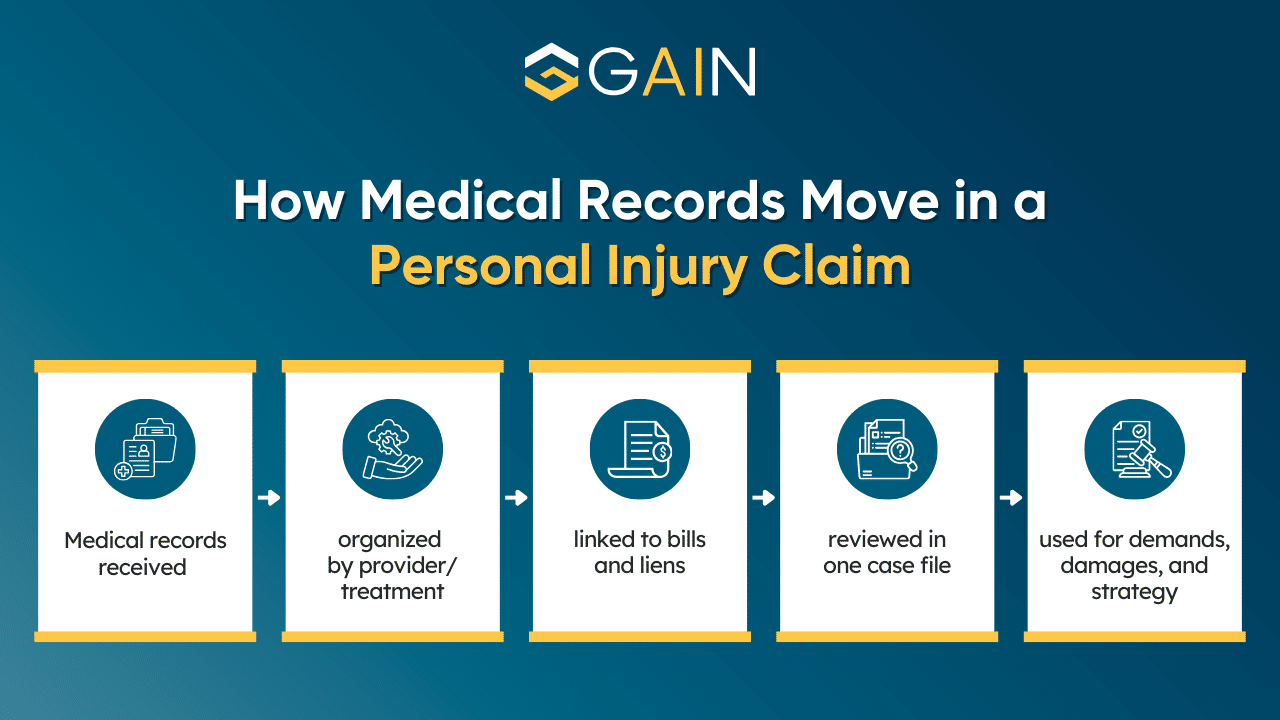 GAIN

How Medical Records Move in a Personal Injury Claim

Medical records received

organized by provider/ treatment

linked to bills and liens

reviewed in one case file

used for demands, damages, and strategy